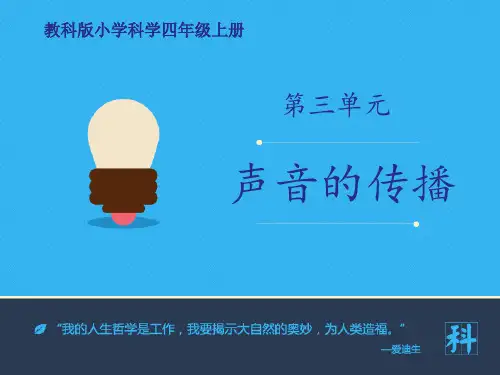 教科版小学科学四年级上册

第三单元

声音的传播

“我的人生哲学是工作，我要揭示大自然的奥妙，为人类造福。”

—爱迪生

科